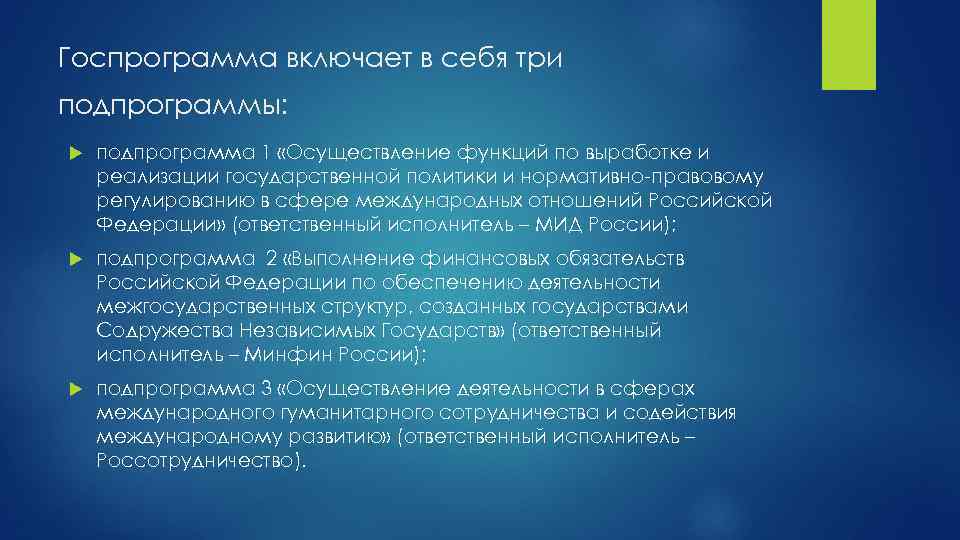 Госпрограмма включает в себя три подпрограммы:

подпрограмма 1 «Осуществление функций по выработке и реализации государственной политики и нормативно-правовому регулированию в сфере международных отношений Российской Федерации» (ответственный исполнитель – МИД России);

подпрограмма 2 «Выполнение финансовых обязательств Российской Федерации по обеспечению деятельности межгосударственных структур, созданных государствами Содружества Независимых Государств» (ответственный исполнитель – Минфин России);

подпрограмма 3 «Осуществление деятельности в сферах международного гуманитарного сотрудничества и содействия международному развитию» (ответственный исполнитель – Россотрудничество).